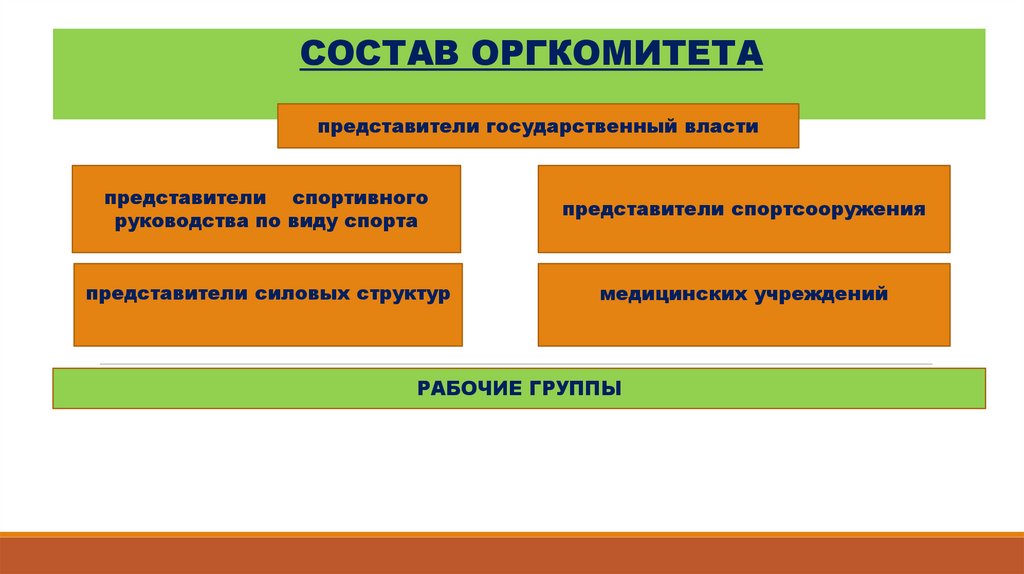 СОСТАВ ОРГКОМИТЕТА

представители государственный власти

представители спортивного руководства по виду спорта

представители спортсооружения

представители силовых структур

медицинских учреждений

РАБОЧИЕ ГРУППЫ